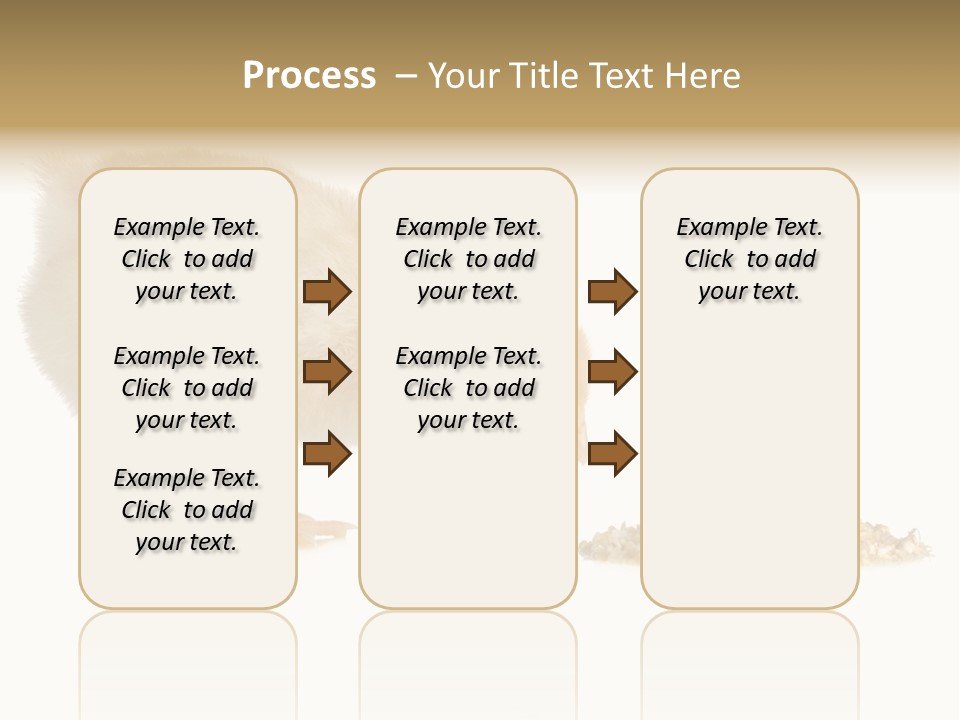 Process – Your Title Text Here

Example Text. Click to add your text.

Example Text. Click to add your text.

Example Text. Click to add your text.

Example Text. Click to add your text.

Example Text. Click to add your text.

Example Text. Click to add your text.